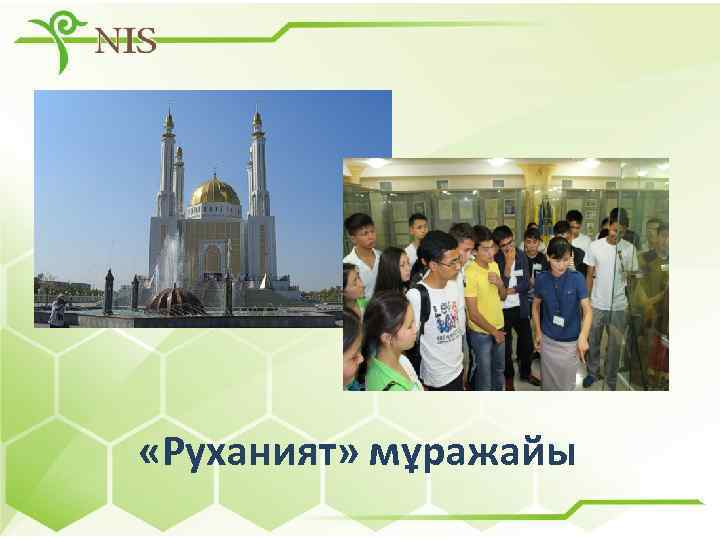 NIS

«Руханият» мұражайы